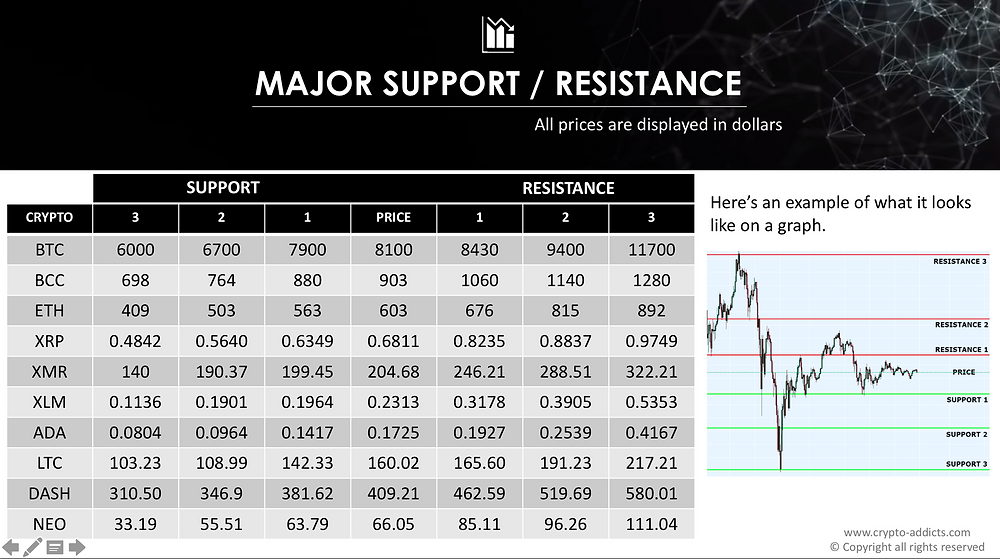 MAJOR SUPPORT / RESISTANCE

All prices are displayed in dollars

| | SUPPORT | | | | RESISTANCE | | |
|---|---|---|---|---|---|---|---|
| CRYPTO | 3 | 2 | 1 | PRICE | 1 | 2 | 3 |
| BTC | 6000 | 6700 | 7900 | 8100 | 8430 | 9400 | 11700 |
| BCC | 698 | 764 | 880 | 903 | 1060 | 1140 | 1280 |
| ETH | 409 | 503 | 563 | 603 | 676 | 815 | 892 |
| XRP | 0.4842 | 0.5640 | 0.6349 | 0.6811 | 0.8235 | 0.8837 | 0.9749 |
| XMR | 140 | 190.37 | 199.45 | 204.68 | 246.21 | 288.51 | 322.21 |
| XLM | 0.1136 | 0.1901 | 0.1964 | 0.2313 | 0.3178 | 0.3905 | 0.5353 |
| ADA | 0.0804 | 0.0964 | 0.1417 | 0.1725 | 0.1927 | 0.2539 | 0.4167 |
| LTC | 103.23 | 108.99 | 142.33 | 160.02 | 165.60 | 191.23 | 217.21 |
| DASH | 310.50 | 346.9 | 381.62 | 409.21 | 462.59 | 519.69 | 580.01 |
| NEO | 33.19 | 55.51 | 63.79 | 66.05 | 85.11 | 96.26 | 111.04 |

Here's an example of what it looks like on a graph.

RESISTANCE 3
RESISTANCE 2
RESISTANCE 1
PRICE
SUPPORT 1
SUPPORT 2
SUPPORT 3

www.crypto-addicts.com
© Copyright all rights reserved